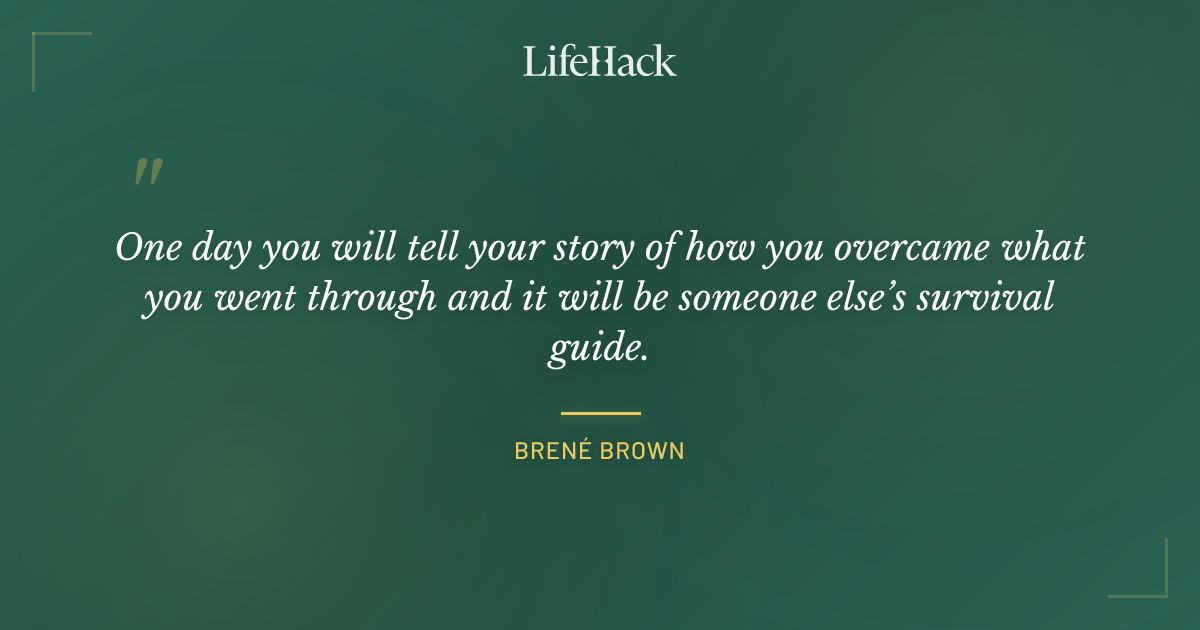 LifeHack

"

One day you will tell your story of how you overcame what you went through and it will be someone else's survival guide.

BRENÉ BROWN